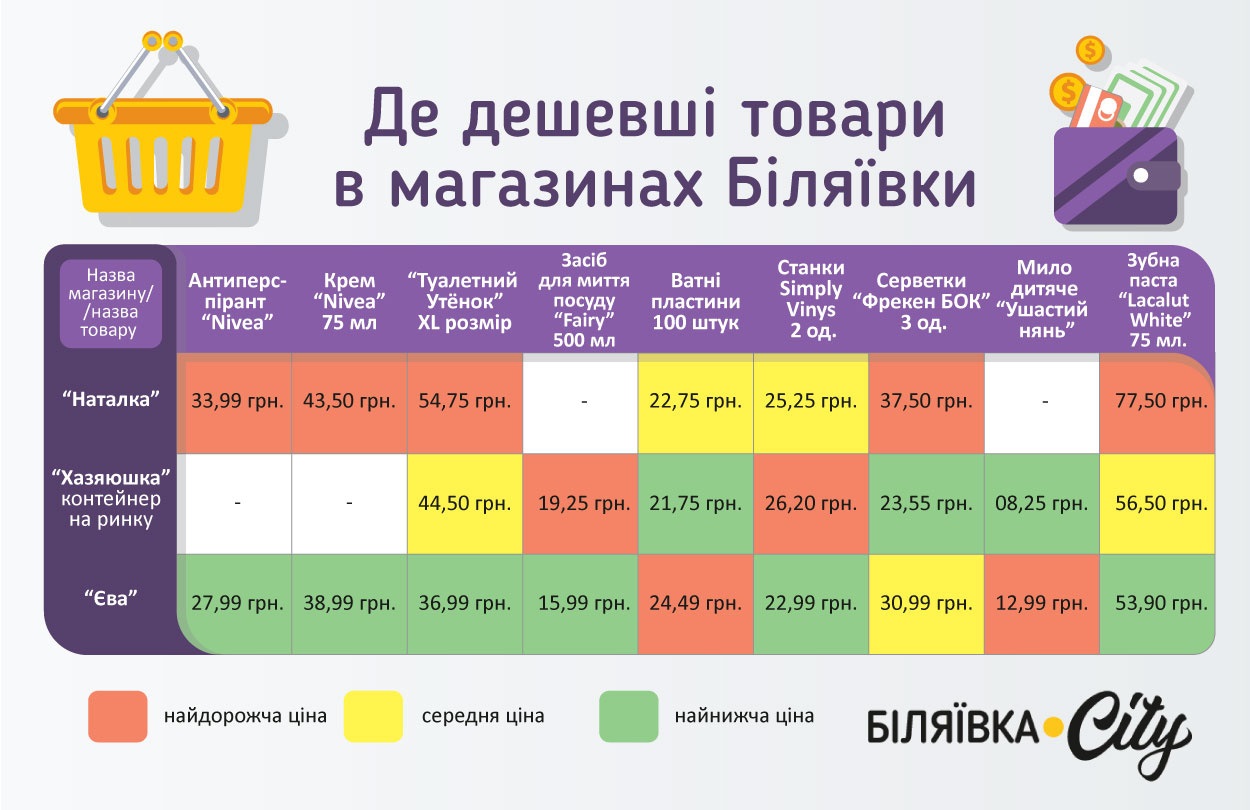 Де дешевші товари в магазинах Біляївки

| Назва магазину/ /назва товару | Антиперспірант "Nivea" | Крем "Nivea" 75 мл | "Туалетний Утёнок" XL розмір | Засіб для миття посуду "Fairy" 500 мл | Ватні пластини 100 штук | Станки Simply Vinys 2 од. | Серветки "Фрекен БОК" 3 од. | Мило дитяче "Ушастий нянь" | Зубна паста "Lacalut White" 75 мл. |
|---|---|---|---|---|---|---|---|---|---|
| "Наталка" | 33,99 грн. | 43,50 грн. | 54,75 грн. | - | 22,75 грн. | 25,25 грн. | 37,50 грн. | - | 77,50 грн. |
| "Хазяюшка" контейнер на ринку | - | - | 44,50 грн. | 19,25 грн. | 21,75 грн. | 26,20 грн. | 23,55 грн. | 08,25 грн. | 56,50 грн. |
| "Єва" | 27,99 грн. | 38,99 грн. | 36,99 грн. | 15,99 грн. | 24,49 грн. | 22,99 грн. | 30,99 грн. | 12,99 грн. | 53,90 грн. |

найдорожча ціна
середня ціна
найнижча ціна

БІЛЯЇВКА City